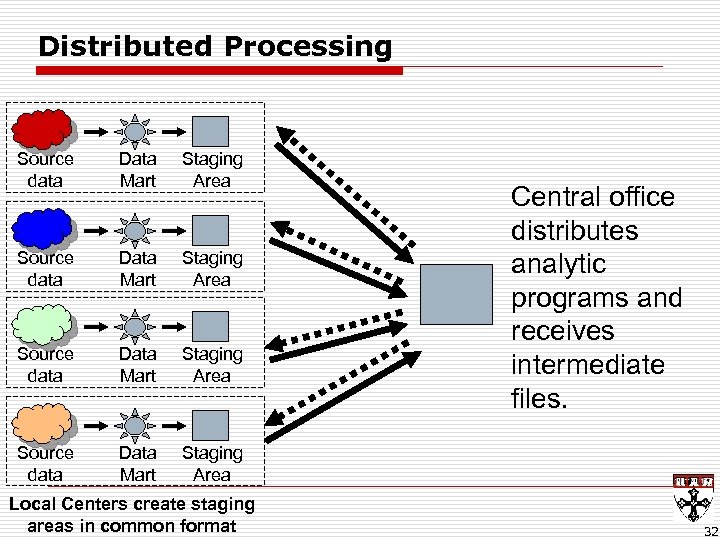 Distributed Processing

Source data
Data Mart
Staging Area

Source data
Data Mart
Staging Area

Source data
Data Mart
Staging Area

Source data
Data Mart
Staging Area

Central office distributes analytic programs and receives intermediate files.

Local Centers create staging areas in common format

32